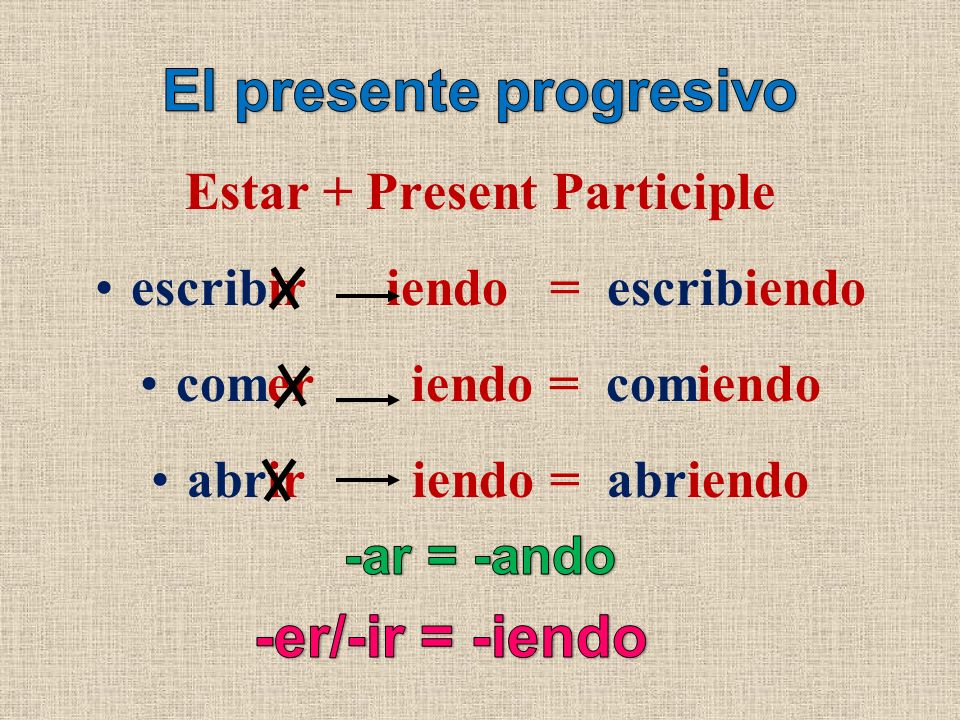 El presente progresivo

Estar + Present Participle

• escribir → iendo = escribiendo

• comer → iendo = comiendo

• abrir → iendo = abriendo

-ar = -ando

-er/-ir = -iendo